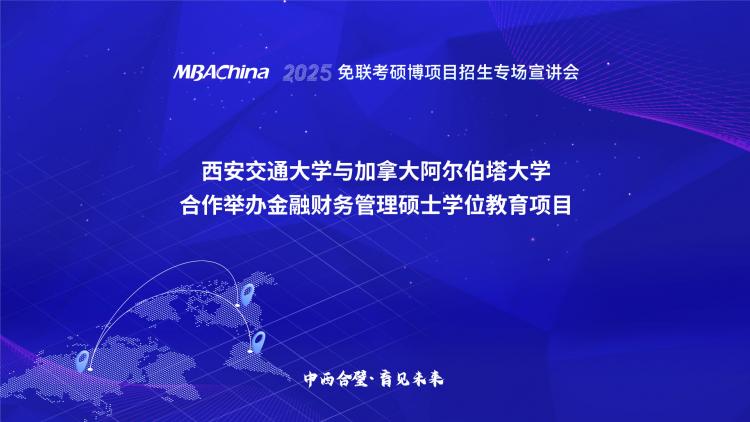 MBAChina 2025 免联考硕博项目招生专场宣讲会

西安交通大学与加拿大阿尔伯塔大学
合作举办金融财务管理硕士学位教育项目

中西合璧·育见未来